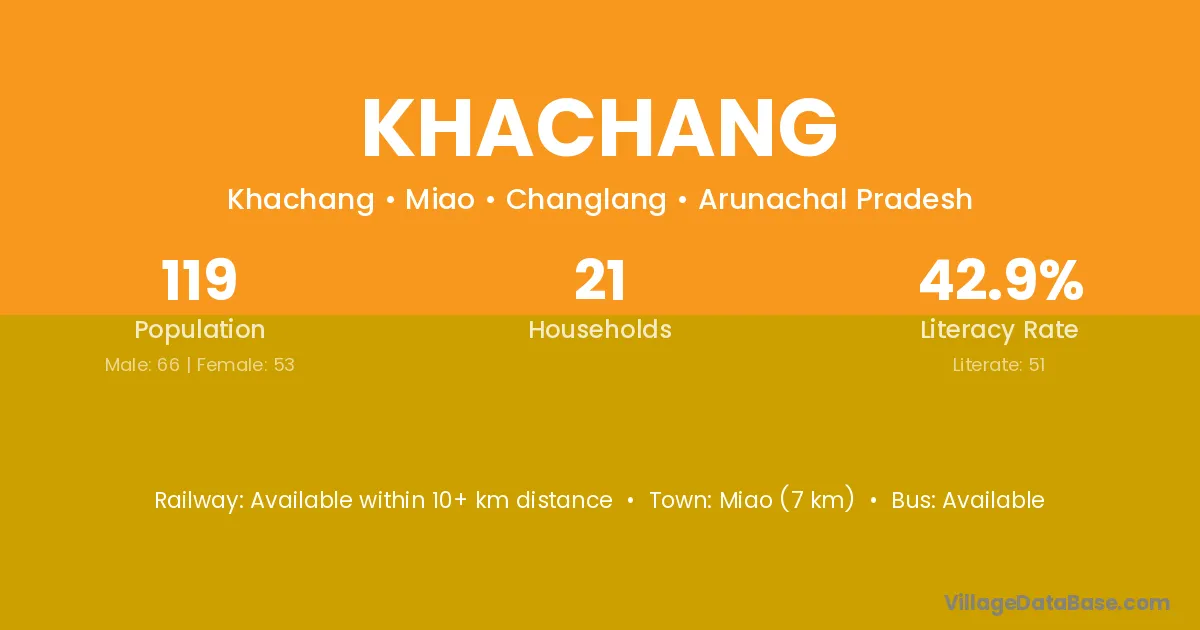 KHACHANG

Khachang • Miao • Changlang • Arunachal Pradesh

119
Population
Male: 66 | Female: 53

21
Households

42.9%
Literacy Rate
Literate: 51

Railway: Available within 10+ km distance • Town: Miao (7 km) • Bus: Available

VillageDataBase.com